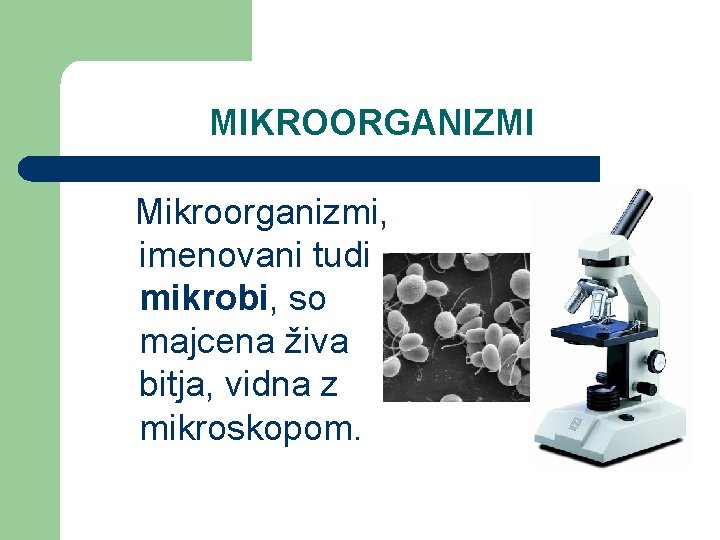 MIKROORGANIZMI

Mikroorganizmi, imenovani tudi mikrobi, so majcena živa bitja, vidna z mikroskopom.